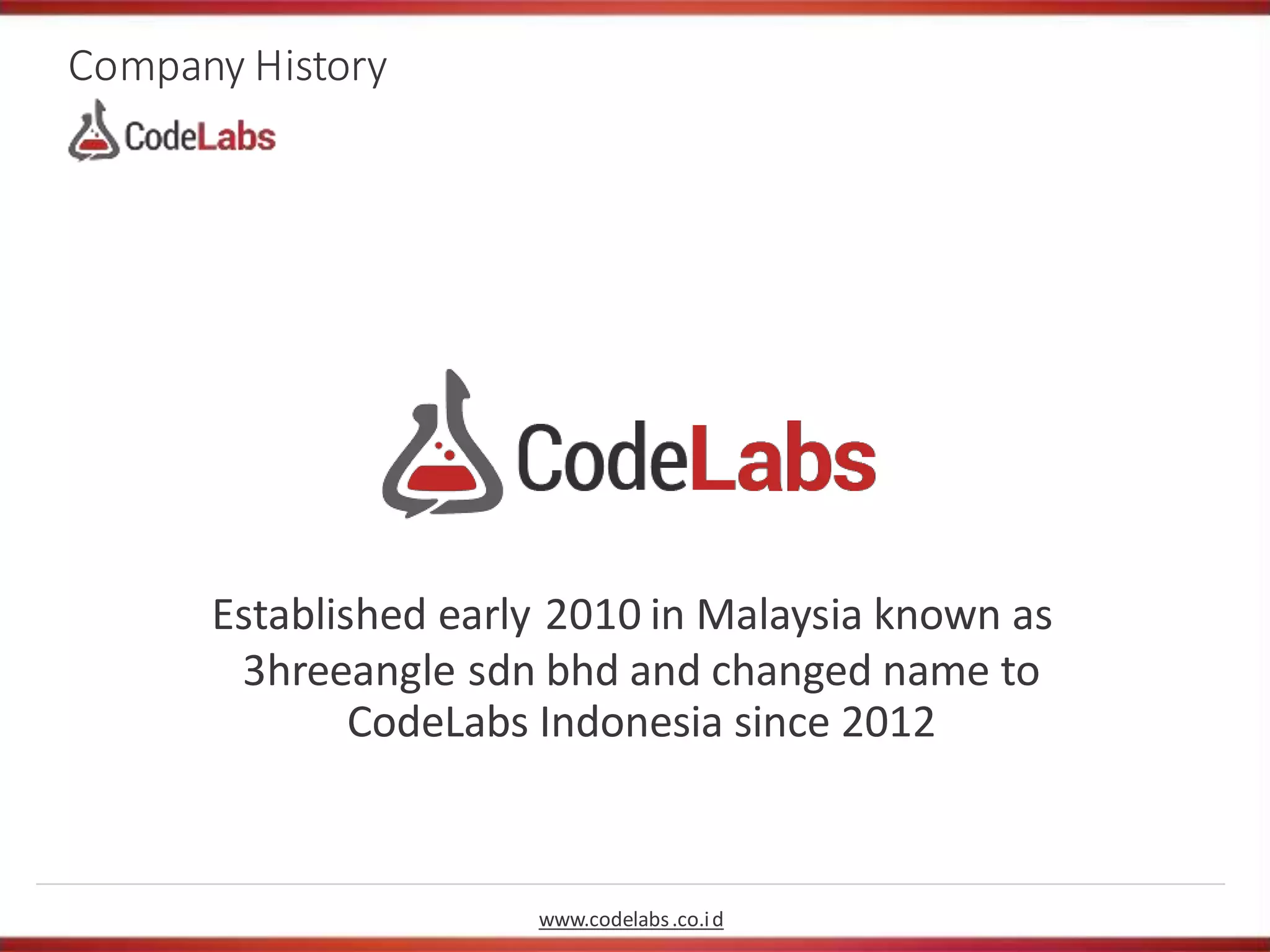 Company History

CodeLabs

CodeLabs

Established early 2010 in Malaysia known as 3hreeangle sdn bhd and changed name to CodeLabs Indonesia since 2012

www.codelabs.co.id